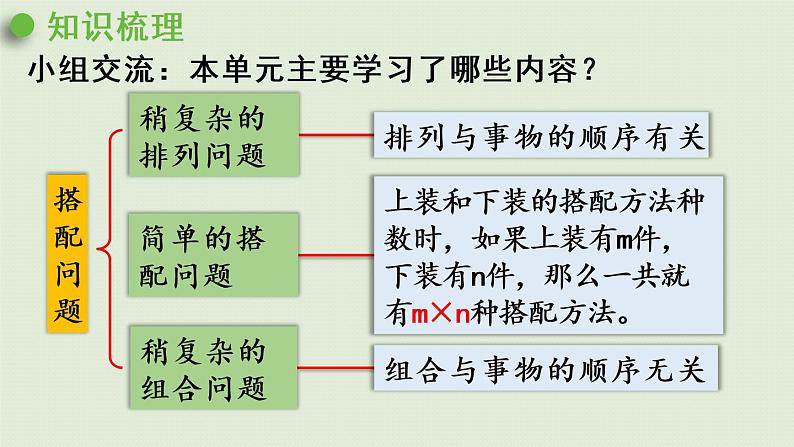 知识梳理

小组交流：本单元主要学习了哪些内容？

搭配问题

稍复杂的排列问题

排列与事物的顺序有关

简单的搭配问题

上装和下装的搭配方法种数时，如果上装有m件，下装有n件，那么一共就有$m \times n$种搭配方法。

稍复杂的组合问题

组合与事物的顺序无关